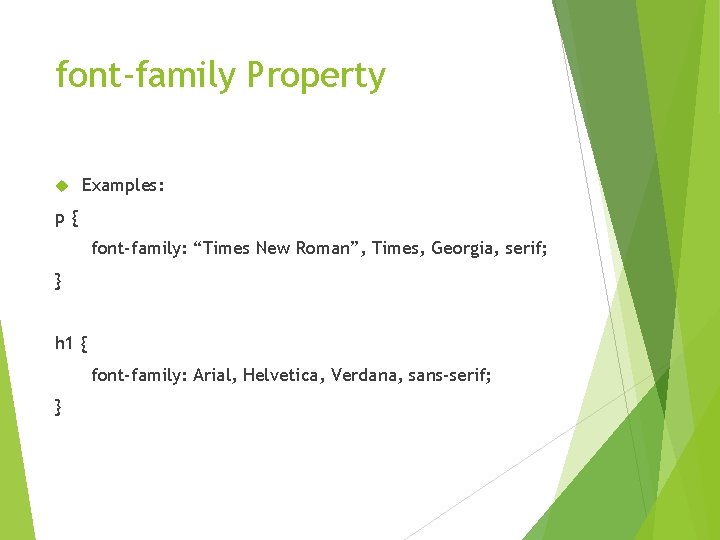 font-family Property

Examples:

p {

font-family: “Times New Roman”, Times, Georgia, serif;

}

h1 {

font-family: Arial, Helvetica, Verdana, sans-serif;

}